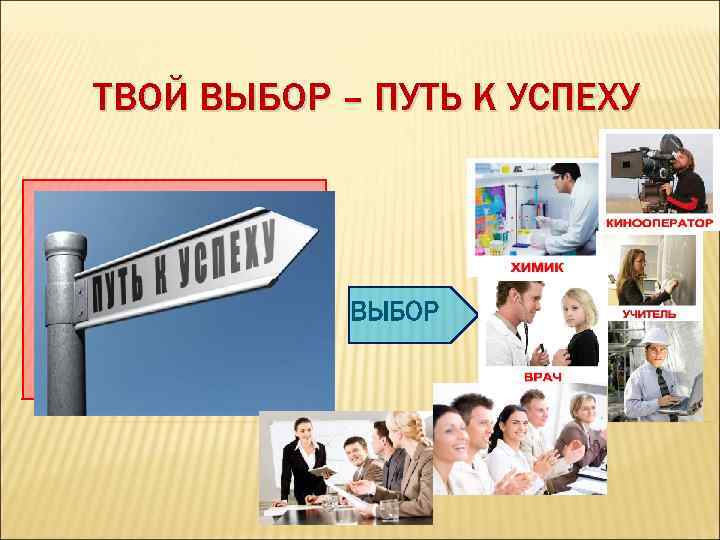 ТВОЙ ВЫБОР – ПУТЬ К УСПЕХУ

ПУТЬ К УСПЕХУ

ВЫБОР

ХИМИК

КИНООПЕРАТОР

УЧИТЕЛЬ

ВРАЧ